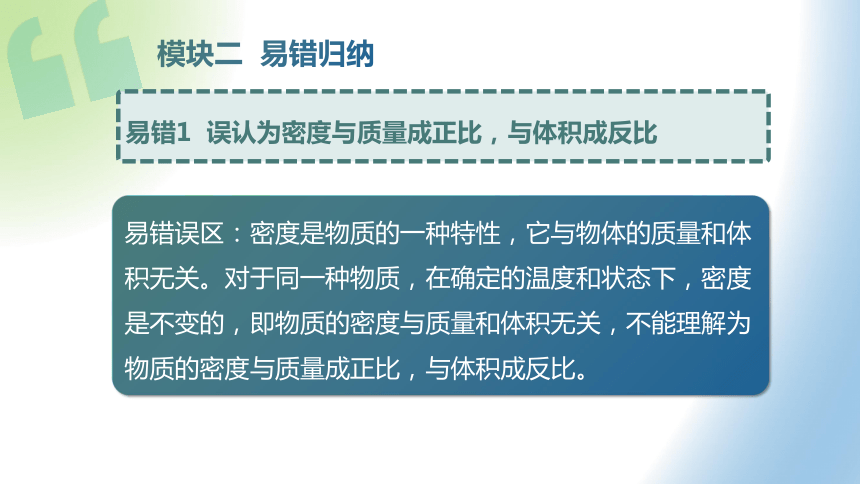 模块二 易错归纳

易错1 误认为密度与质量成正比，与体积成反比

易错误区：密度是物质的一种特性，它与物体的质量和体积无关。对于同一种物质，在确定的温度和状态下，密度是不变的，即物质的密度与质量和体积无关，不能理解为物质的密度与质量成正比，与体积成反比。